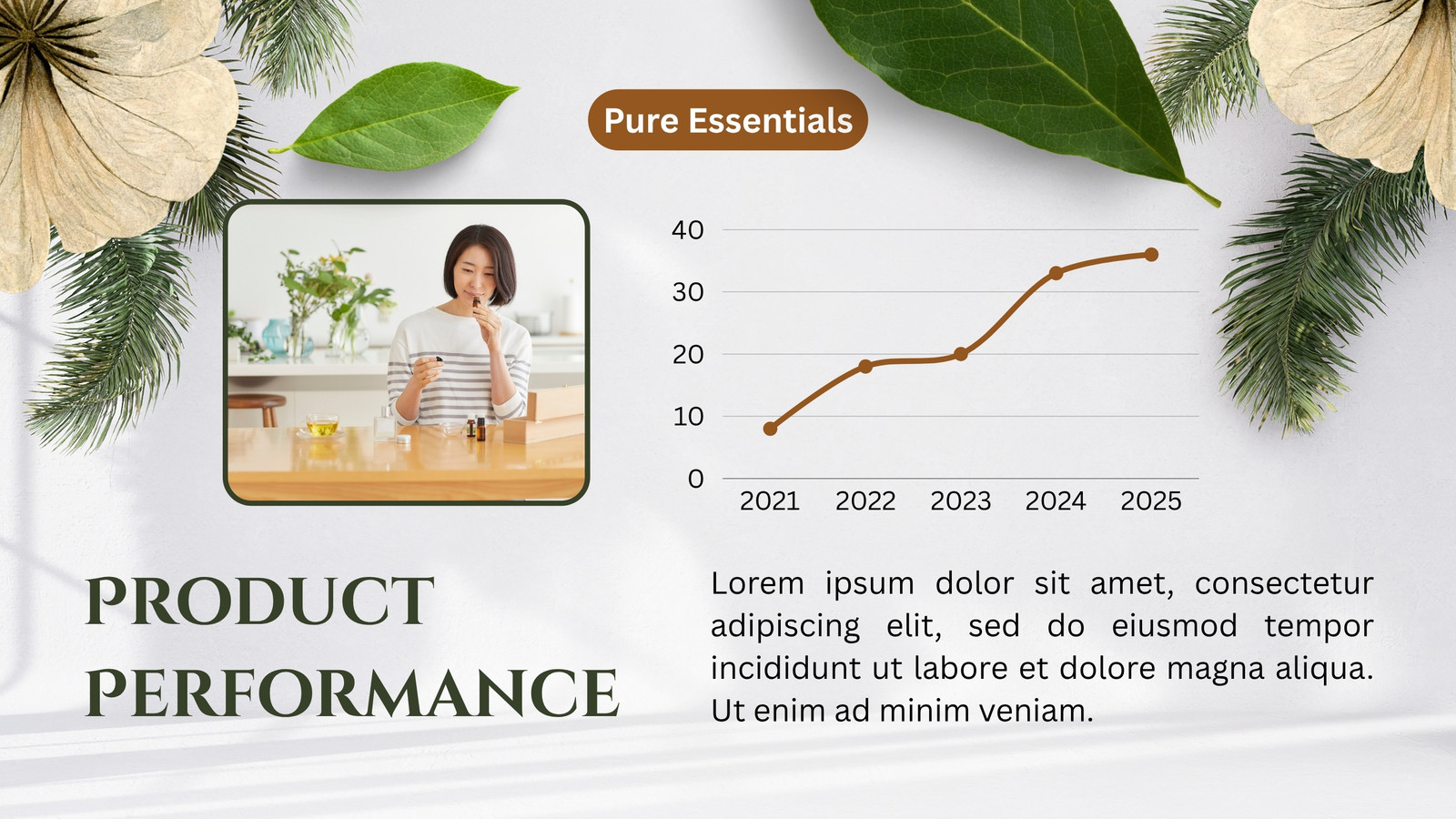 Pure Essentials

40
30
20
10
0
2021 2022 2023 2024 2025

PRODUCT PERFORMANCE

Lorem ipsum dolor sit amet, consectetur adipiscing elit, sed do eiusmod tempor incididunt ut labore et dolore magna aliqua. Ut enim ad minim veniam.